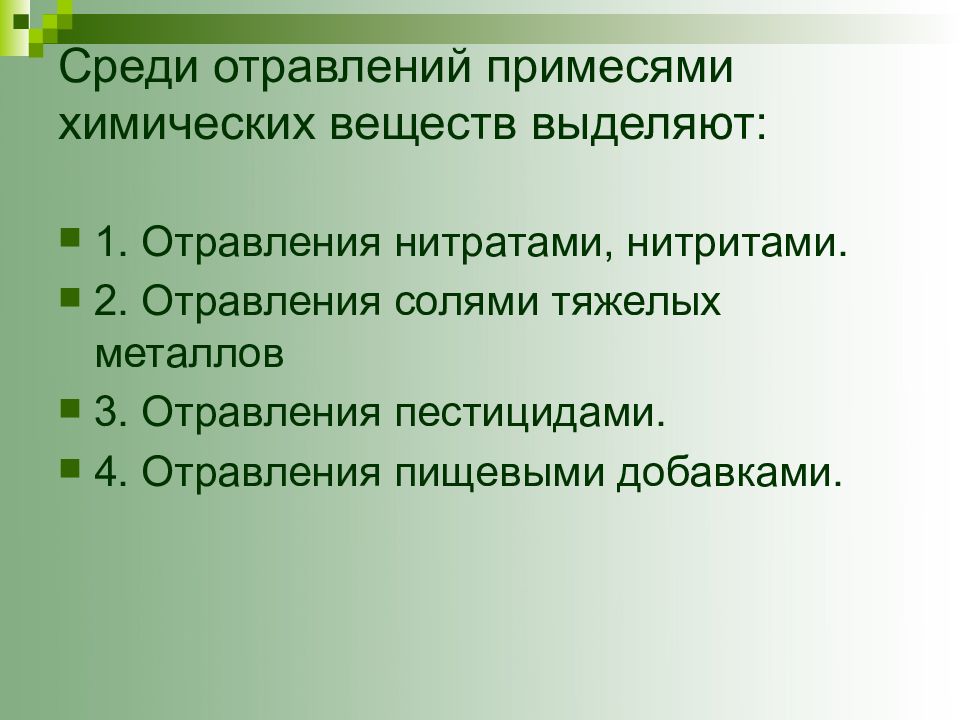 Среди отравлений примесями химических веществ выделяют:

1. Отравления нитратами, нитритами.
2. Отравления солями тяжелых металлов
3. Отравления пестицидами.
4. Отравления пищевыми добавками.